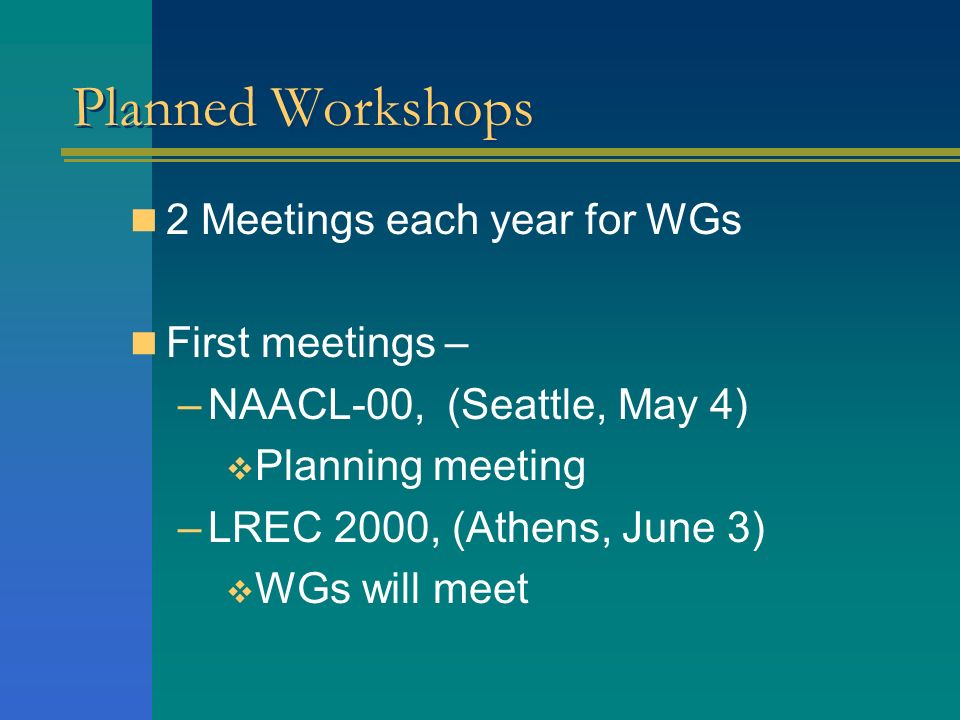 Planned Workshops

2 Meetings each year for WGs

First meetings –

– NAACL-00, (Seattle, May 4)

Planning meeting

– LREC 2000, (Athens, June 3)

WGs will meet